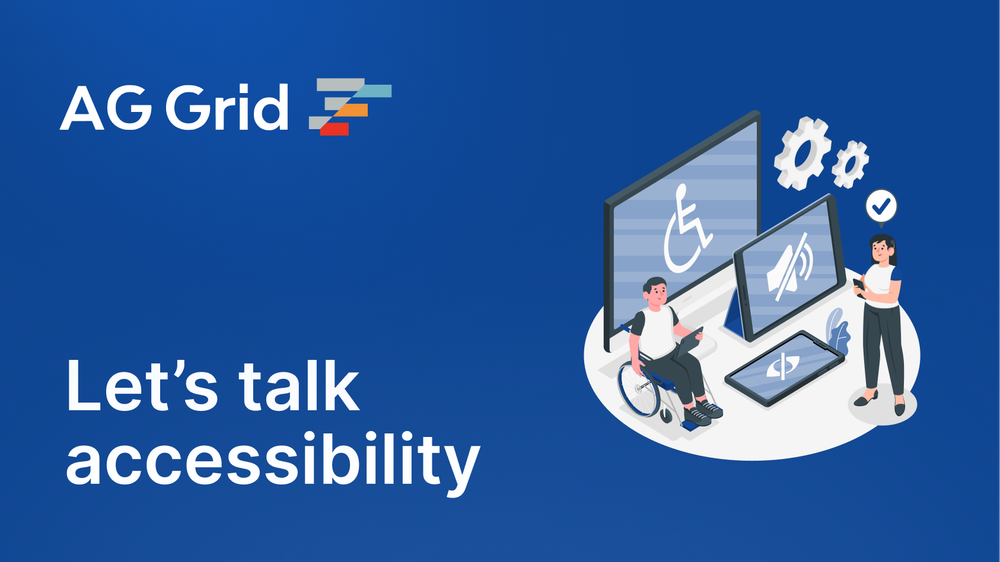 AG Grid

Let’s talk accessibility